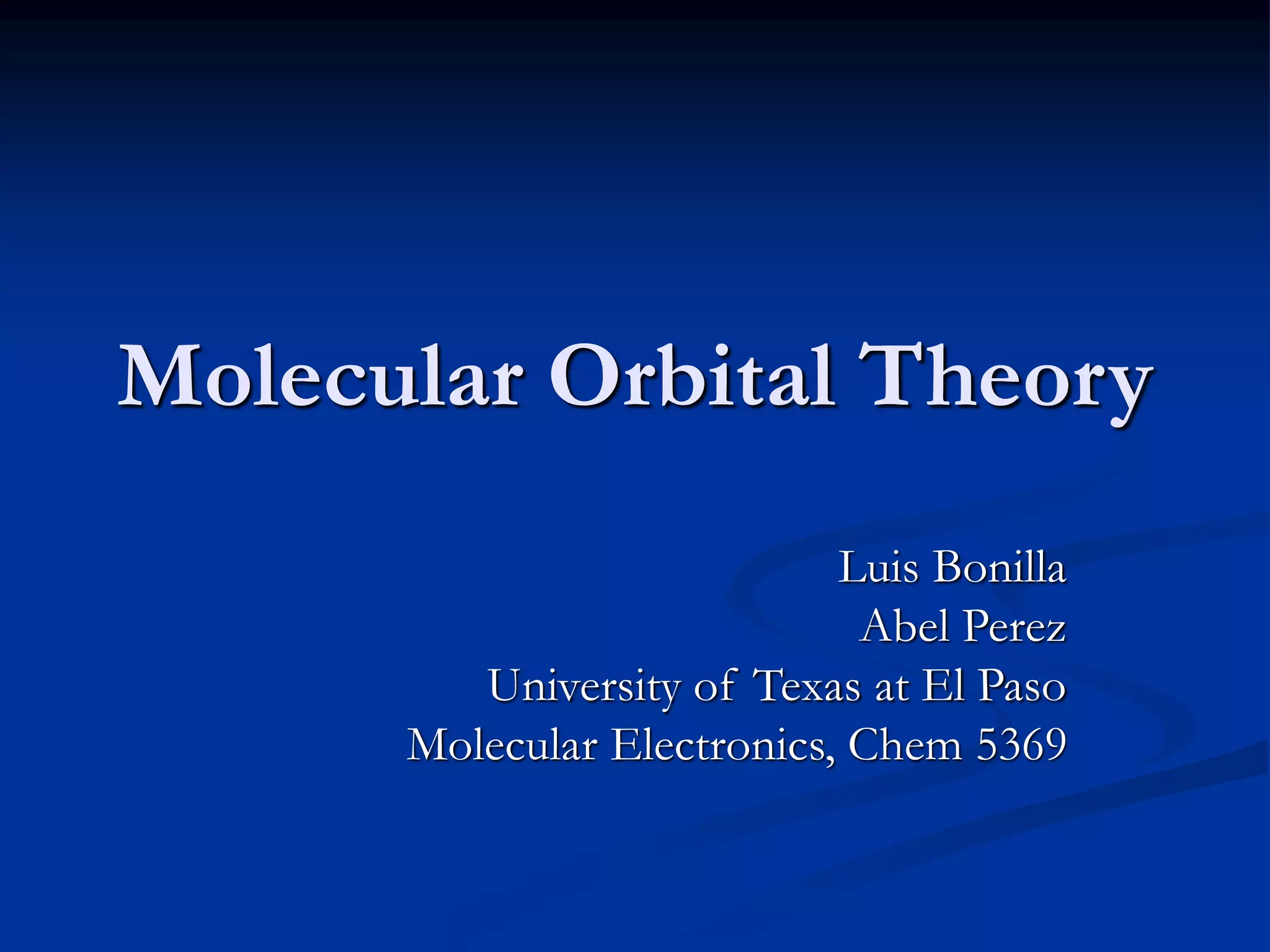 Molecular Orbital Theory

Luis Bonilla
Abel Perez
University of Texas at El Paso
Molecular Electronics, Chem 5369